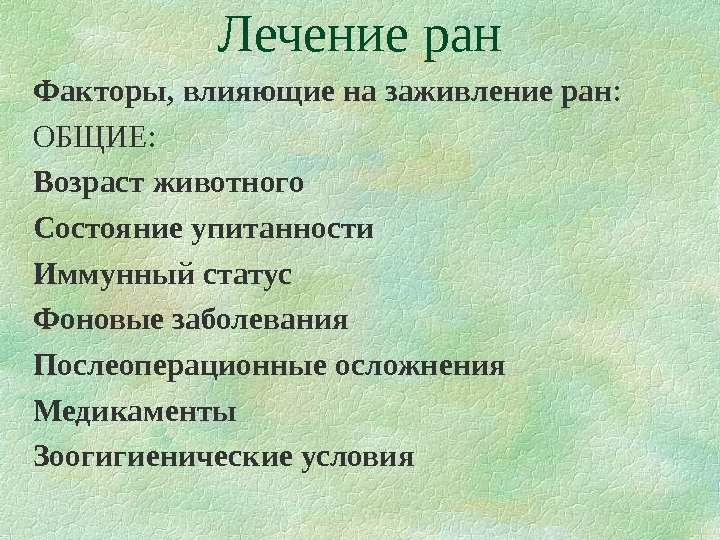 Лечение ран

Факторы, влияющие на заживление ран:

ОБЩИЕ:

Возраст животного

Состояние упитанности

Иммунный статус

Фоновые заболевания

Послеоперационные осложнения

Медикаменты

Зоогигиенические условия